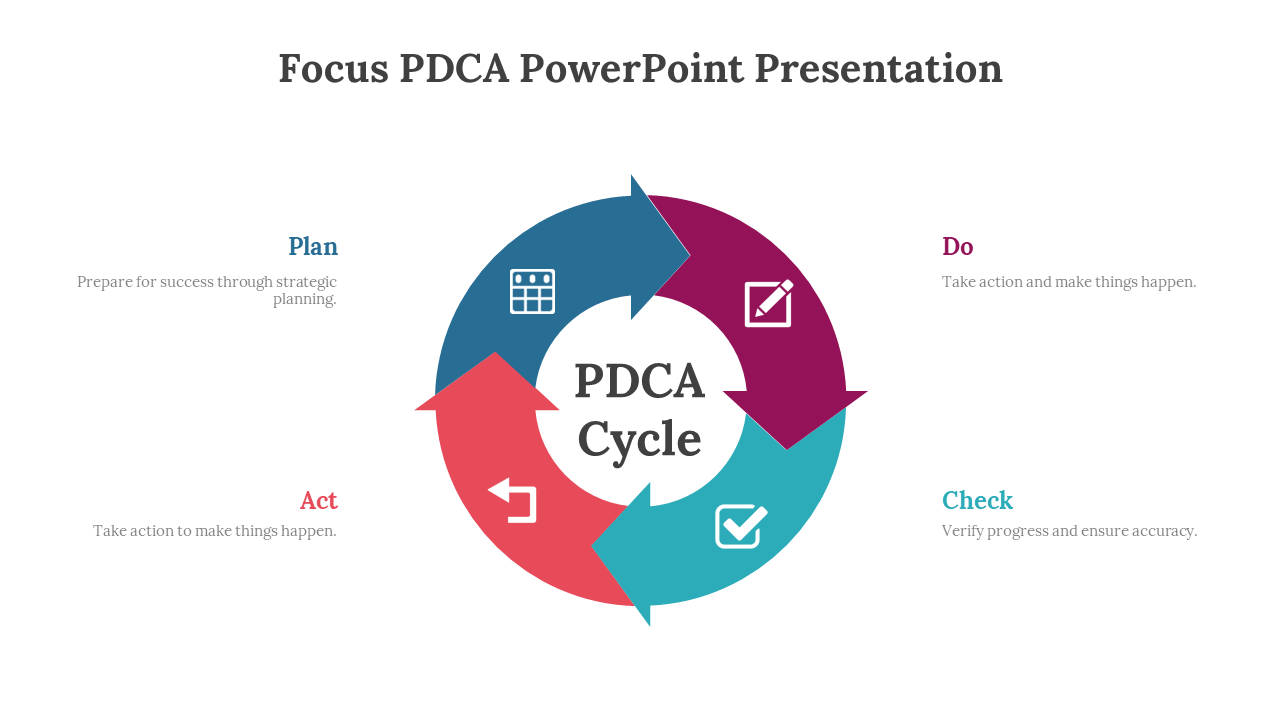 Focus PDCA PowerPoint Presentation

Plan
Prepare for success through strategic planning.

Do
Take action and make things happen.

PDCA Cycle

Act
Take action to make things happen.

Check
Verify progress and ensure accuracy.